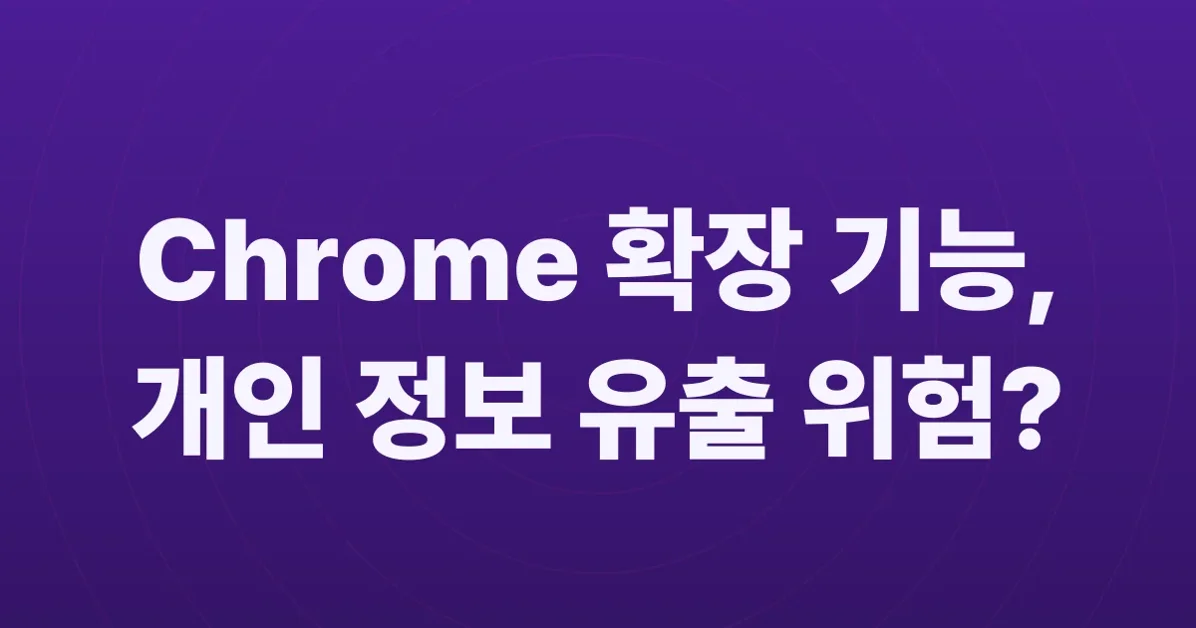 Chrome 확장 기능,
개인 정보 유출 위험?